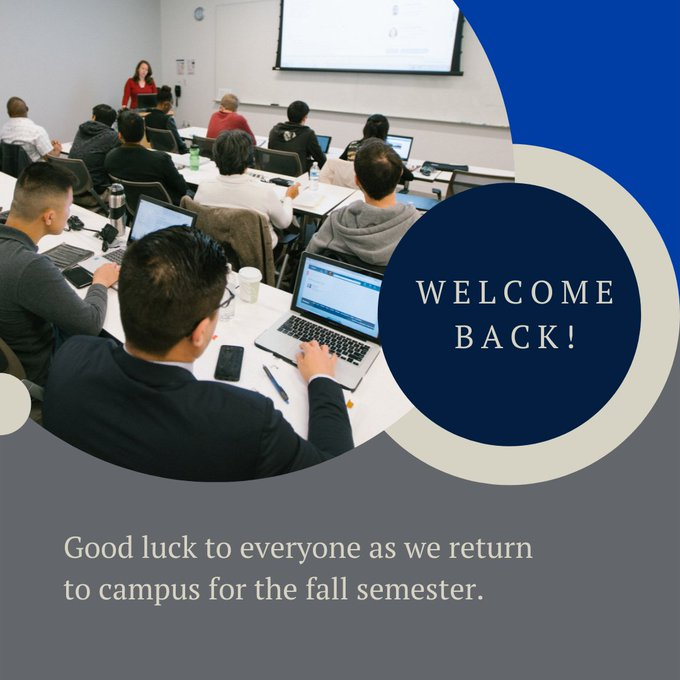 WELCOME BACK!

Good luck to everyone as we return to campus for the fall semester.